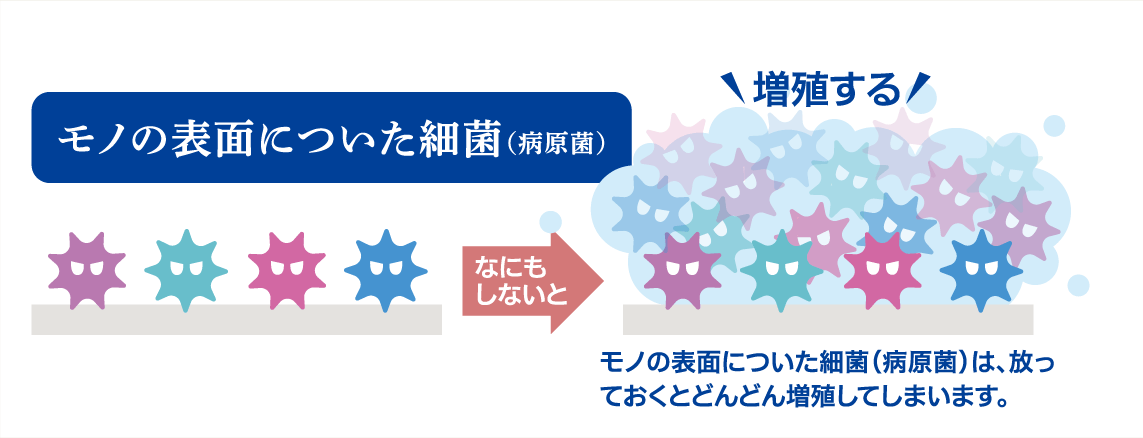 モノの表面についた細菌（病原菌）

なにもしないと

増殖する

モノの表面についた細菌（病原菌）は、放っておくとどんどん増殖してしまいます。